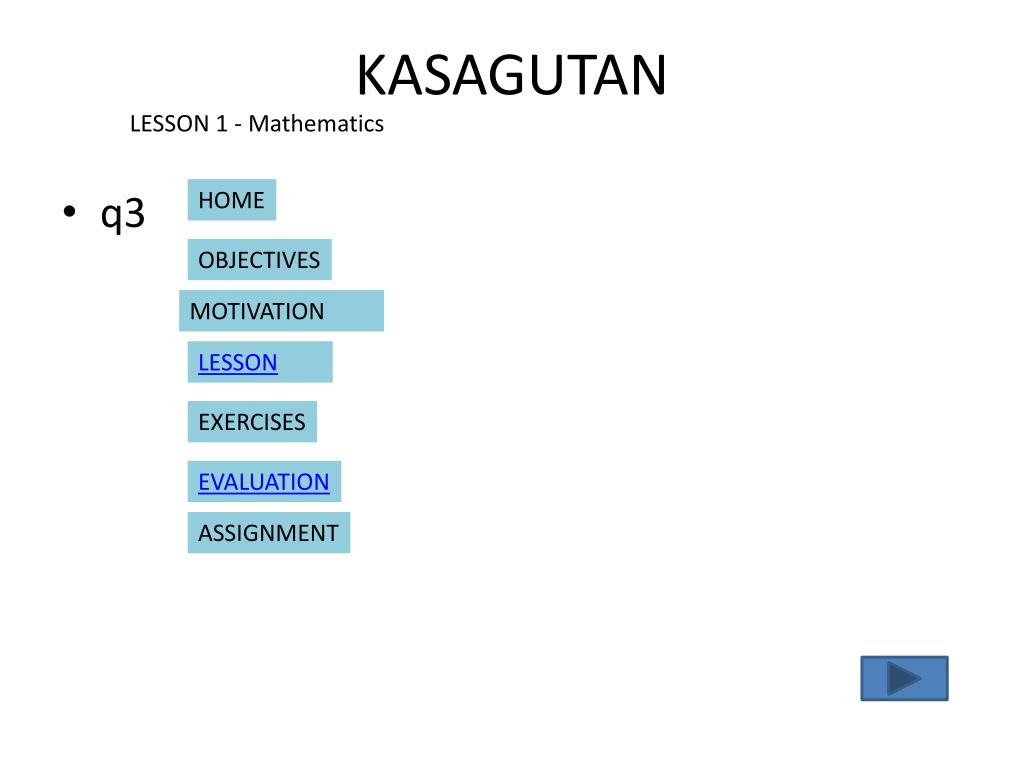 KASAGUTAN

LESSON 1 - Mathematics

• q3

HOME

OBJECTIVES

MOTIVATION

LESSON

EXERCISES

EVALUATION

ASSIGNMENT